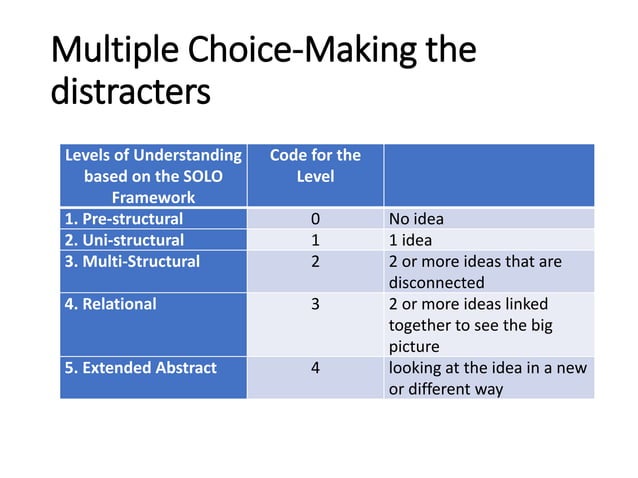 Multiple Choice-Making the distracters

| Levels of Understanding based on the SOLO Framework | Code for the Level | |
|---|---|---|
| 1. Pre-structural | 0 | No idea |
| 2. Uni-structural | 1 | 1 idea |
| 3. Multi-Structural | 2 | 2 or more ideas that are disconnected |
| 4. Relational | 3 | 2 or more ideas linked together to see the big picture |
| 5. Extended Abstract | 4 | looking at the idea in a new or different way |